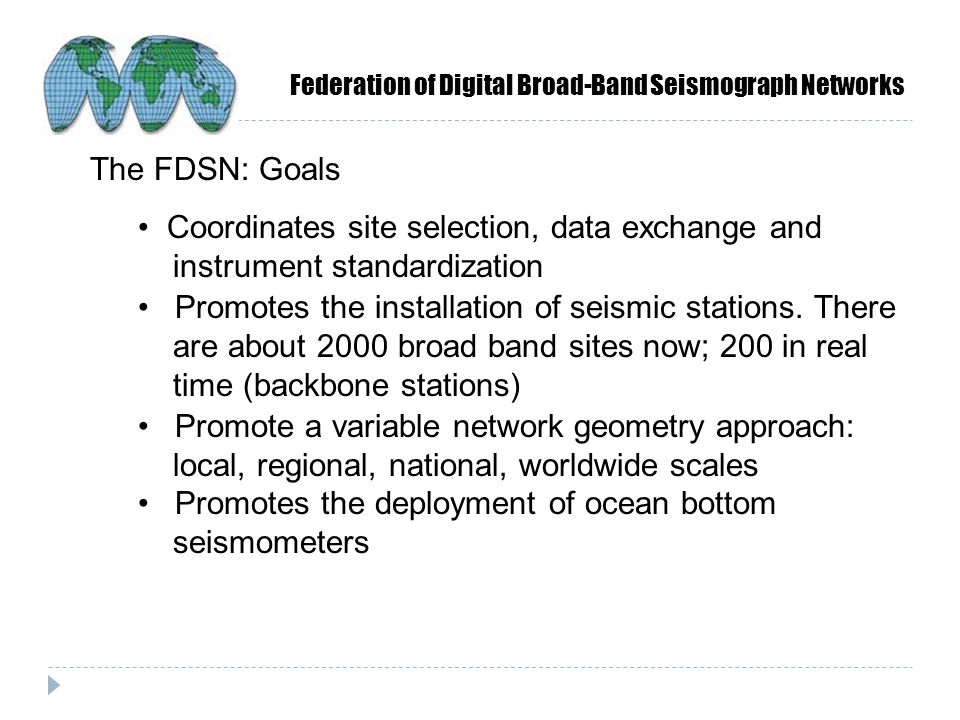 Federation of Digital Broad-Band Seismograph Networks

The FDSN: Goals

• Coordinates site selection, data exchange and instrument standardization
• Promotes the installation of seismic stations. There are about 2000 broad band sites now; 200 in real time (backbone stations)
• Promote a variable network geometry approach: local, regional, national, worldwide scales
• Promotes the deployment of ocean bottom seismometers